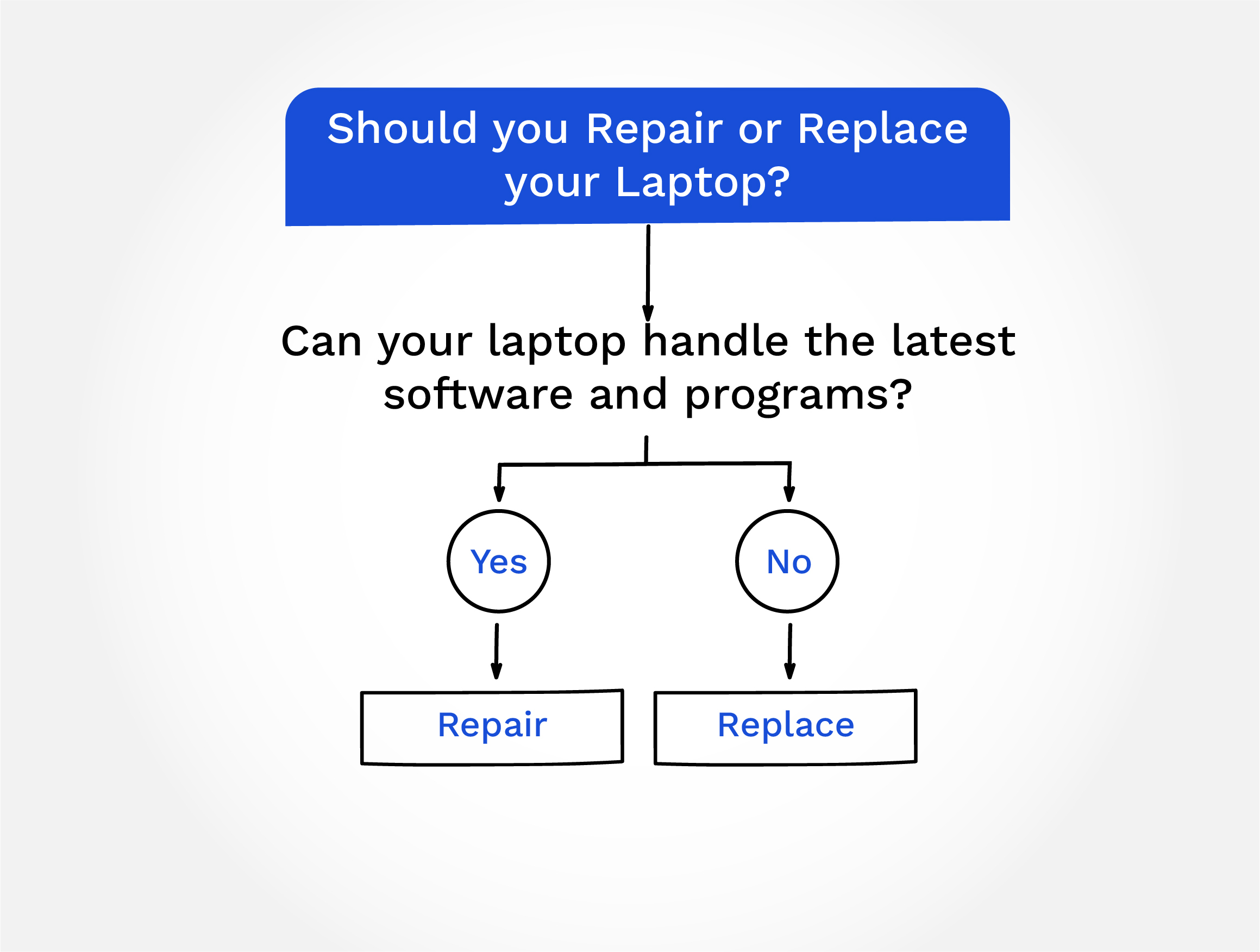 Should you Repair or Replace your Laptop?

Can your laptop handle the latest software and programs?

Yes

No

Repair

Replace